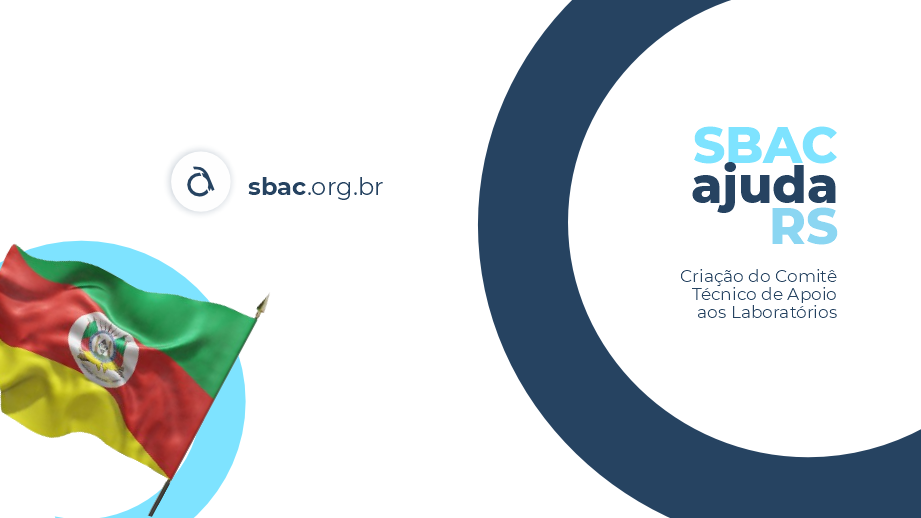 sbac.org.br

SBAC
ajuda
RS

Criação do Comitê Técnico de Apoio aos Laboratórios